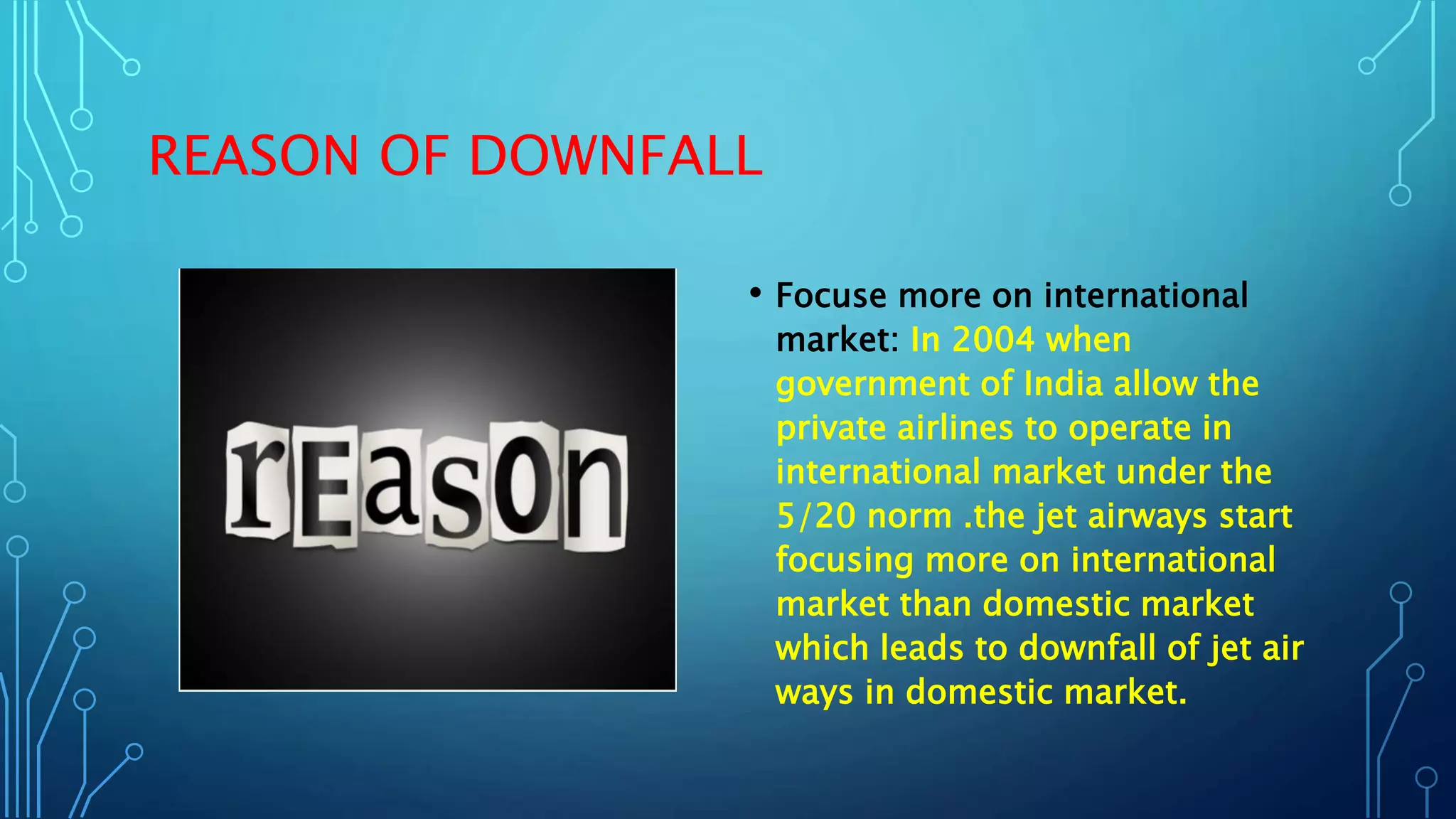 REASON OF DOWNFALL

rEasOn

• Focuse more on international market: In 2004 when government of India allow the private airlines to operate in international market under the 5/20 norm .the jet airways start focusing more on international market than domestic market which leads to downfall of jet air ways in domestic market.